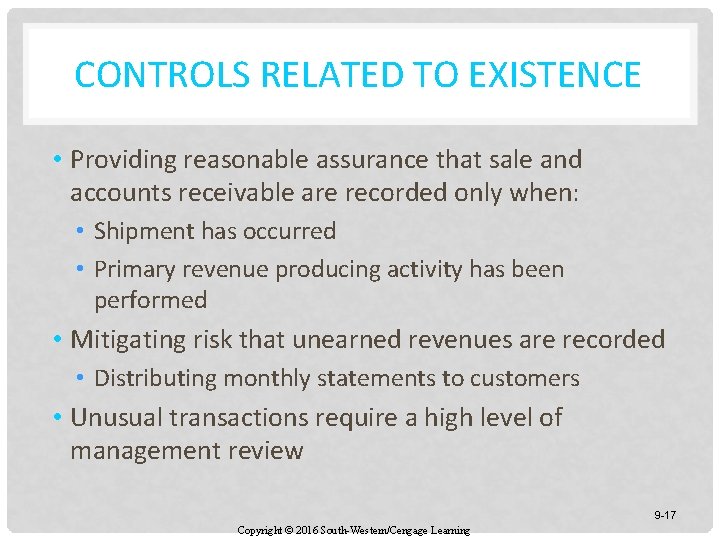 CONTROLS RELATED TO EXISTENCE

• Providing reasonable assurance that sale and accounts receivable are recorded only when:
  • Shipment has occurred
  • Primary revenue producing activity has been performed
• Mitigating risk that unearned revenues are recorded
  • Distributing monthly statements to customers
• Unusual transactions require a high level of management review

9-17

Copyright © 2016 South-Western/Cengage Learning